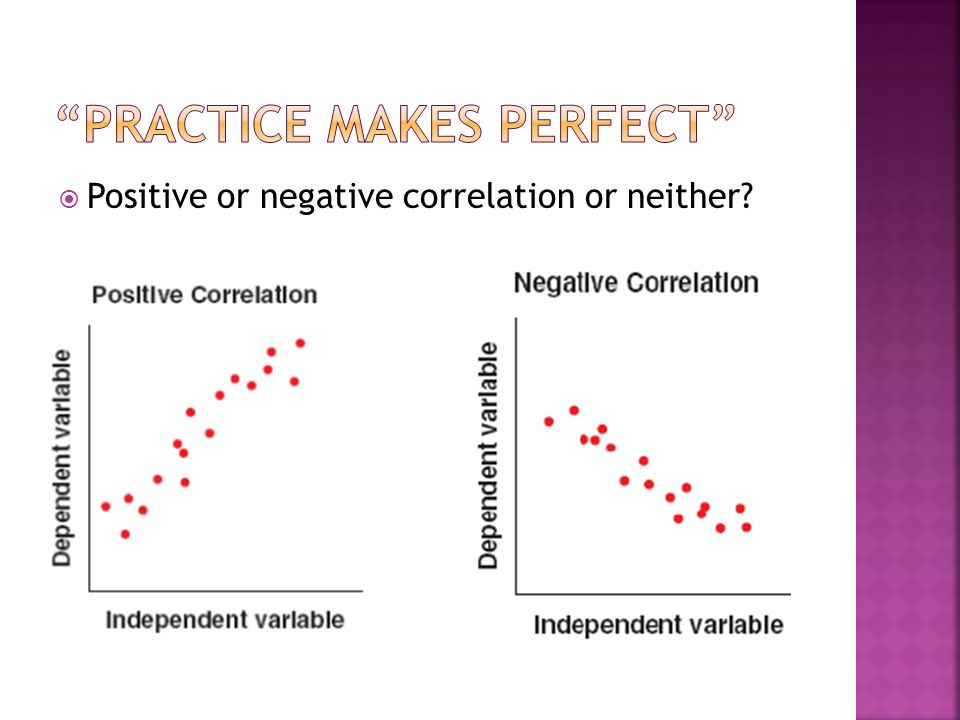 “PRACTICE MAKES PERFECT”

Positive or negative correlation or neither?

Positive Correlation

Dependent variable

Independent variable

Negative Correlation

Dependent variable

Independent variable